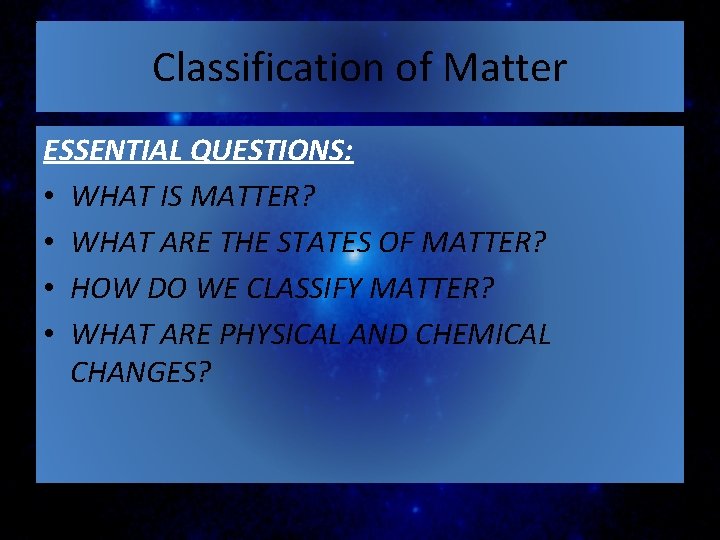 Classification of Matter

ESSENTIAL QUESTIONS:

• WHAT IS MATTER?
• WHAT ARE THE STATES OF MATTER?
• HOW DO WE CLASSIFY MATTER?
• WHAT ARE PHYSICAL AND CHEMICAL CHANGES?